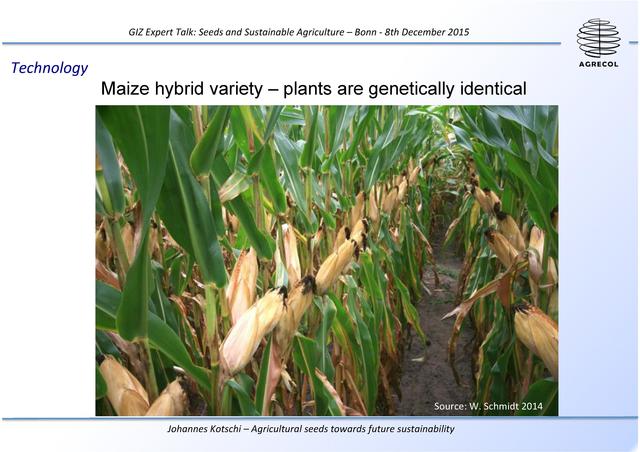 GIZ Expert Talk: Seeds and Sustainable Agriculture – Bonn - 8th December 2015

AGRECOL

Technology

Maize hybrid variety – plants are genetically identical

Source: W. Schmidt 2014

Johannes Kotschi – Agricultural seeds towards future sustainability